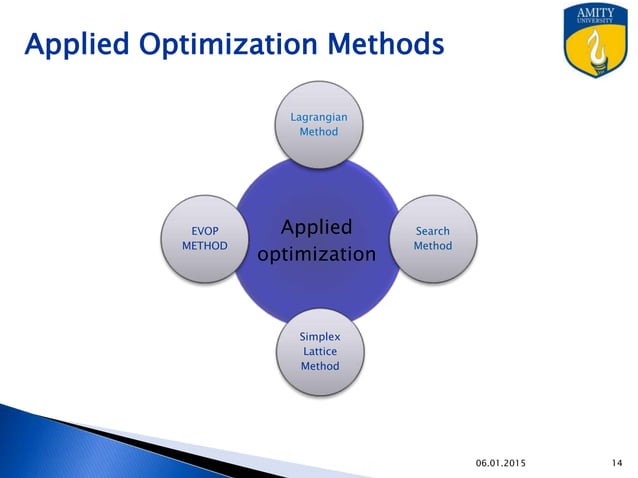 Applied Optimization Methods

AMITY
UNIVERSITY

Lagrangian Method

EVOP METHOD

Applied optimization

Search Method

Simplex Lattice Method

06.01.2015

14